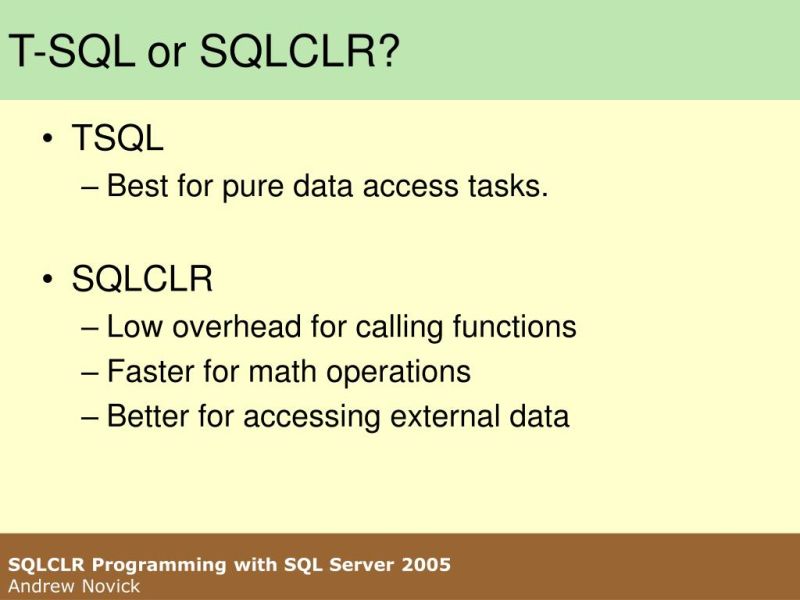 T-SQL or SQLCLR?

• TSQL
– Best for pure data access tasks.

• SQLCLR
– Low overhead for calling functions
– Faster for math operations
– Better for accessing external data

SQLCLR Programming with SQL Server 2005
Andrew Novick